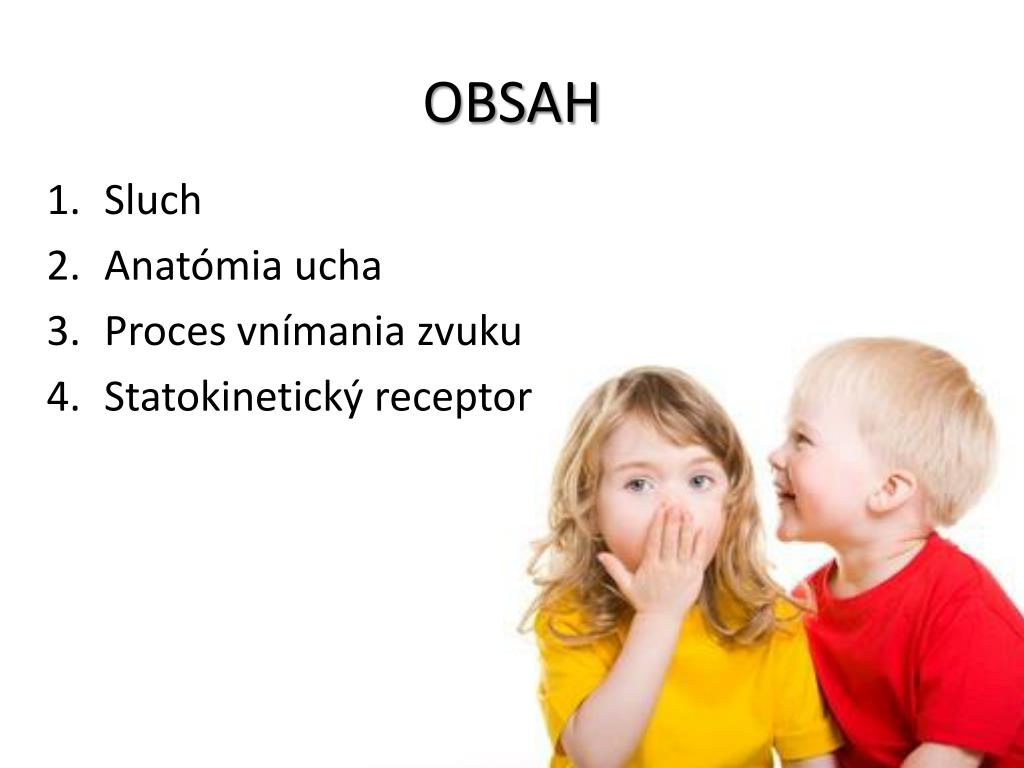 OBSAH

1. Sluch
2. Anatómia ucha
3. Proces vnímania zvuku
4. Statokinetický receptor